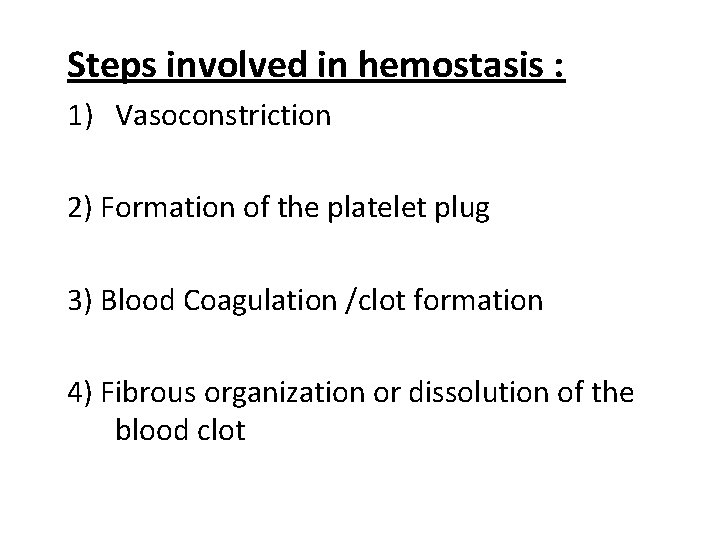 Steps involved in hemostasis :

1) Vasoconstriction

2) Formation of the platelet plug

3) Blood Coagulation /clot formation

4) Fibrous organization or dissolution of the blood clot